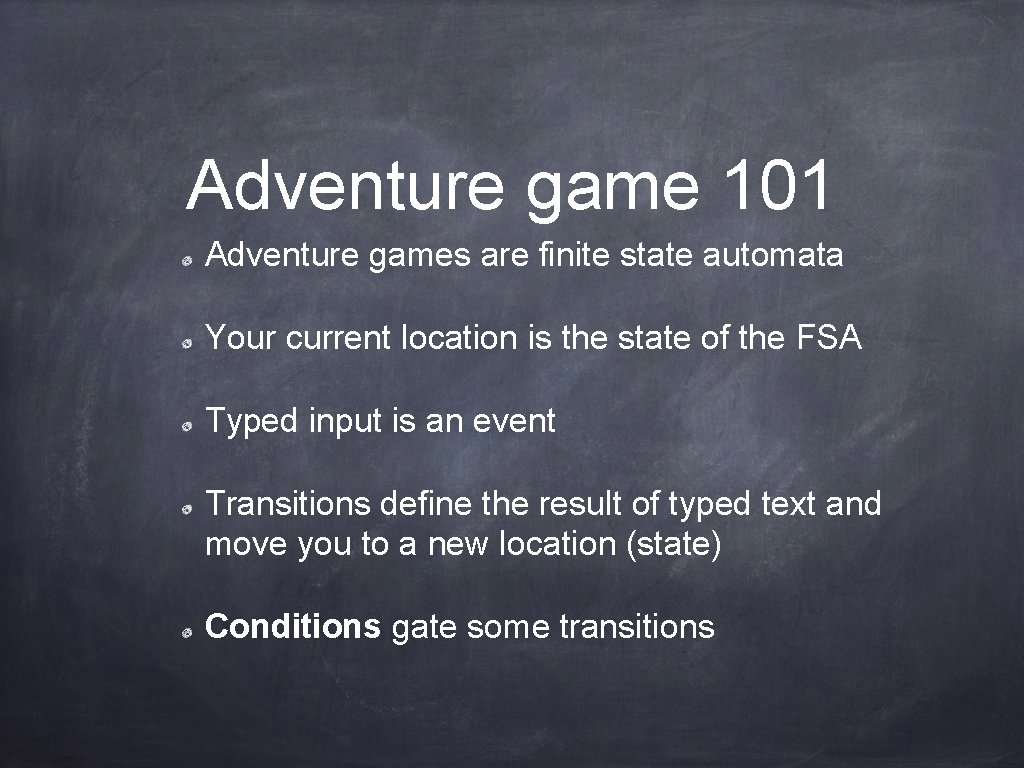 Adventure game 101

Adventure games are finite state automata

Your current location is the state of the FSA

Typed input is an event

Transitions define the result of typed text and move you to a new location (state)

Conditions gate some transitions